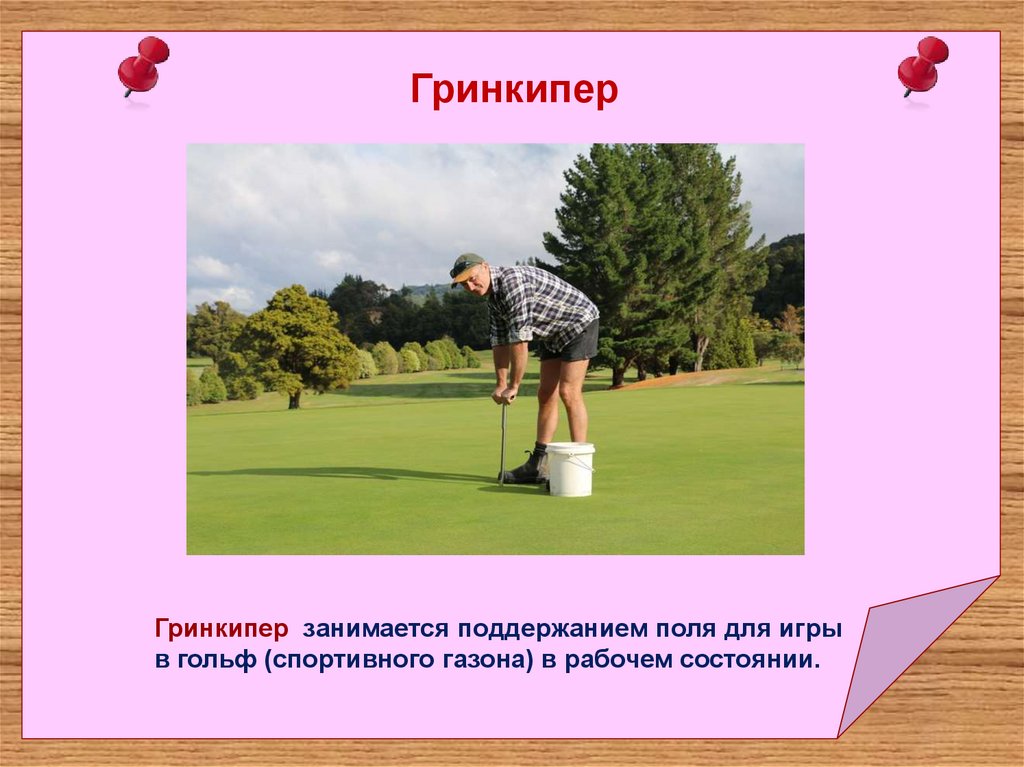 Гринкипер

Гринкипер занимается поддержанием поля для игры в гольф (спортивного газона) в рабочем состоянии.